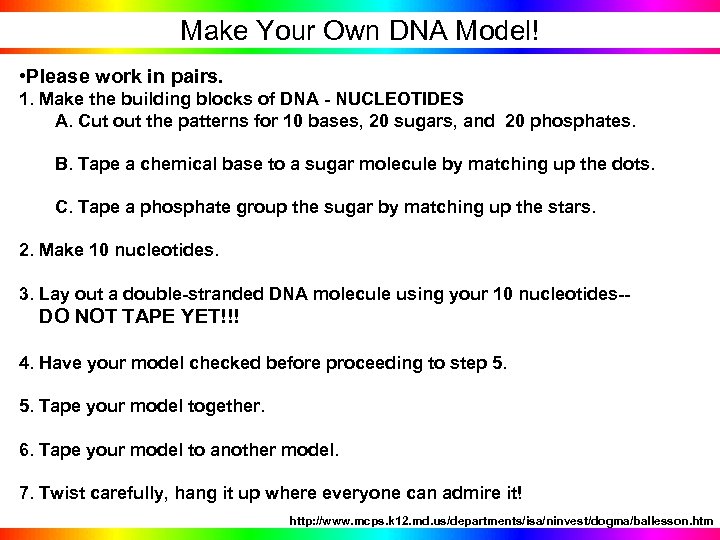 Make Your Own DNA Model!

•Please work in pairs.

1. Make the building blocks of DNA - NUCLEOTIDES

A. Cut out the patterns for 10 bases, 20 sugars, and 20 phosphates.

B. Tape a chemical base to a sugar molecule by matching up the dots.

C. Tape a phosphate group the sugar by matching up the stars.

2. Make 10 nucleotides.

3. Lay out a double-stranded DNA molecule using your 10 nucleotides-- DO NOT TAPE YET!!!

4. Have your model checked before proceeding to step 5.

5. Tape your model together.

6. Tape your model to another model.

7. Twist carefully, hang it up where everyone can admire it!

http://www.mcps.k12.md.us/departments/isa/ninvest/dogma/ballesson.htm